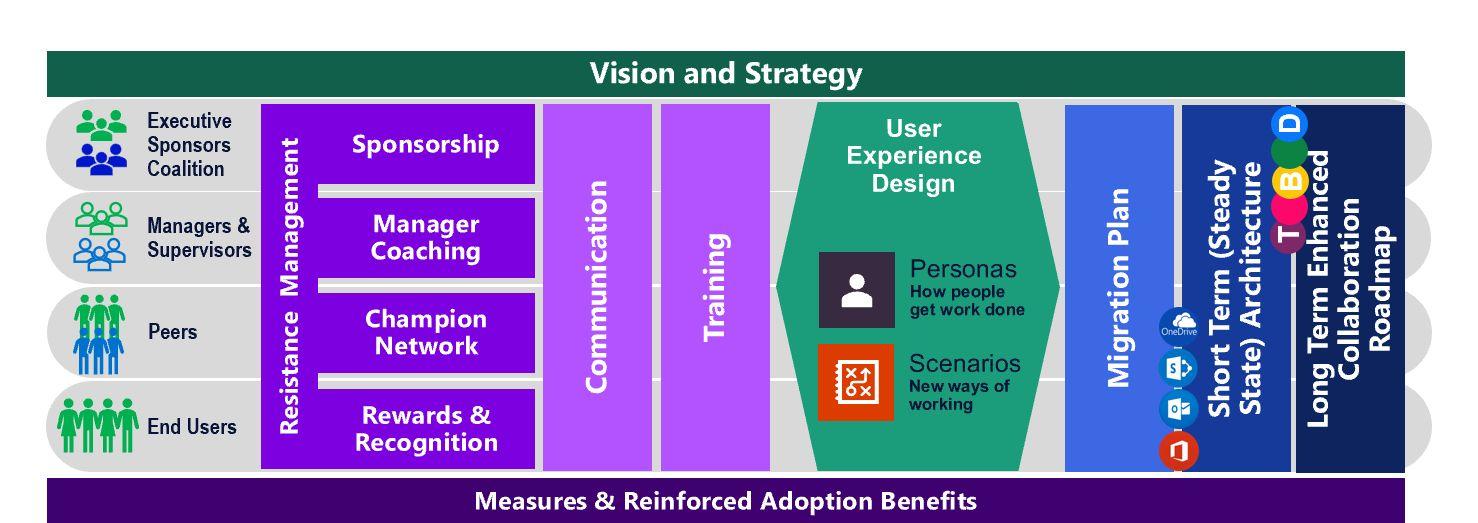 Vision and Strategy

Executive Sponsors Coalition

Managers & Supervisors

Peers

End Users

Resistance Management

Sponsorship

Manager Coaching

Champion Network

Rewards & Recognition

Communication

Training

User Experience Design

Personas
How people get work done

Scenarios
New ways of working

Migration Plan

OneDrive

Short Term (Steady State) Architecture

T B D

Long Term Enhanced Collaboration Roadmap

Measures & Reinforced Adoption Benefits